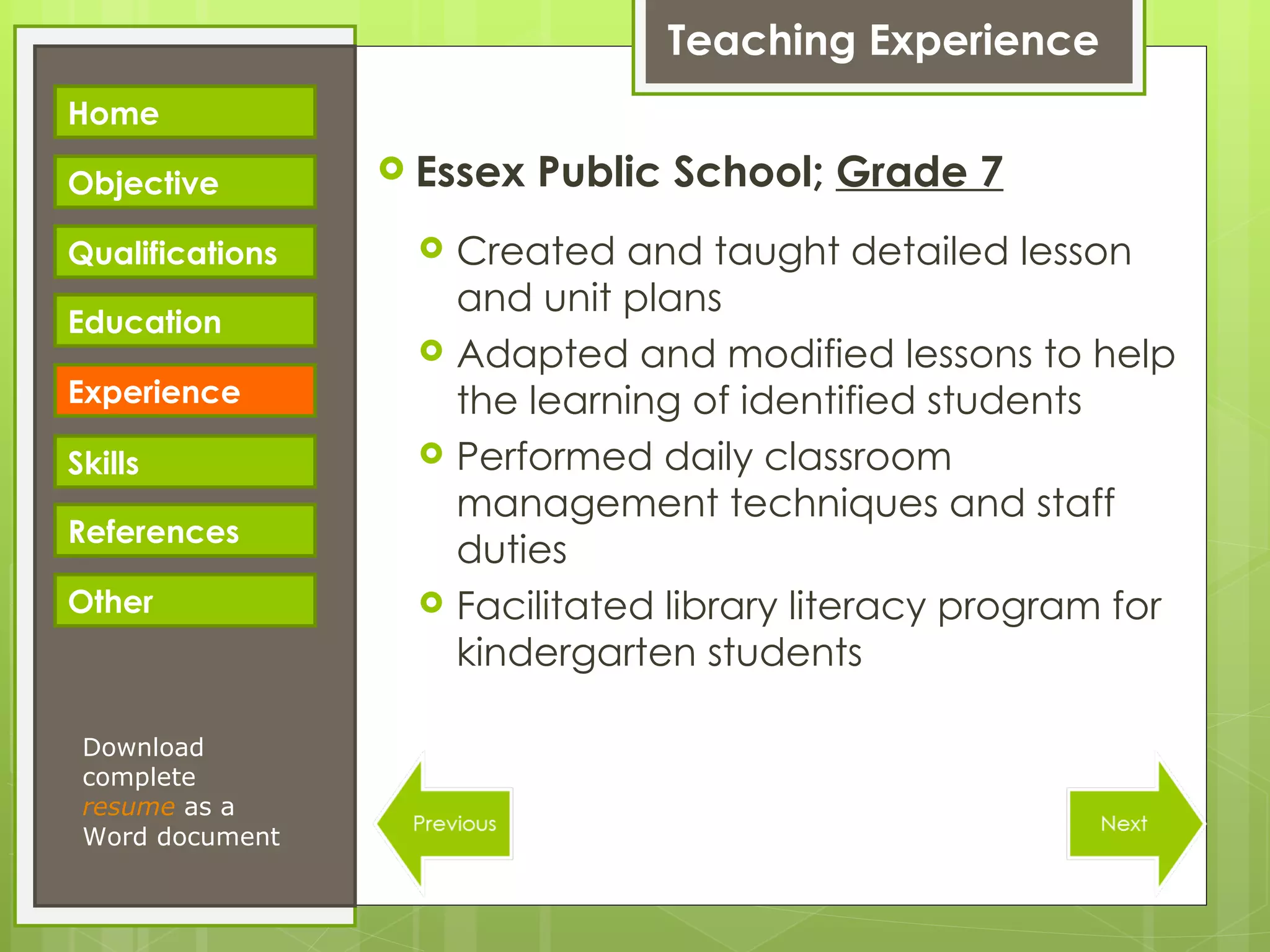 Teaching Experience

Home
Objective
Qualifications
Education
Experience
Skills
References
Other

Download complete resume as a Word document

Essex Public School; Grade 7

Created and taught detailed lesson and unit plans

Adapted and modified lessons to help the learning of identified students

Performed daily classroom management techniques and staff duties

Facilitated library literacy program for kindergarten students

Previous

Next